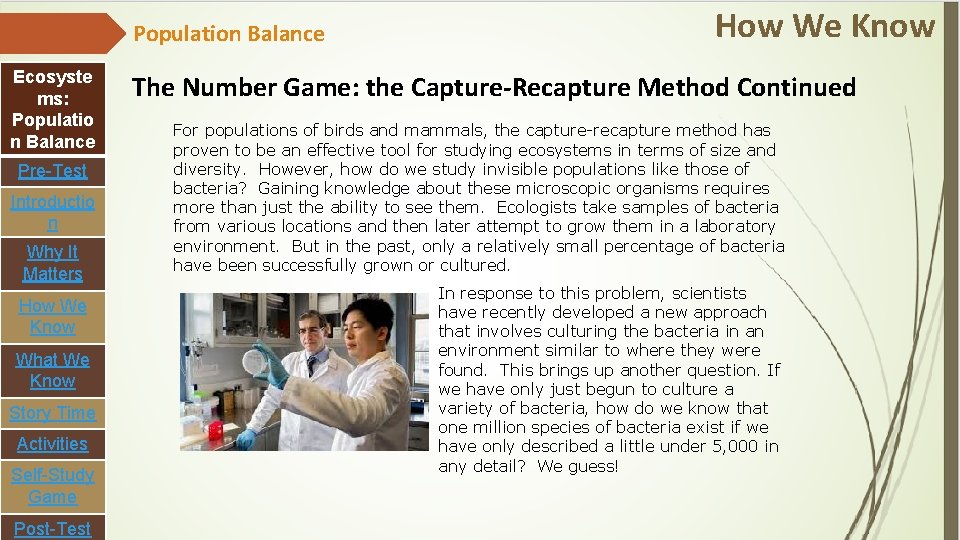 Population Balance

How We Know

Ecosystems: Population Balance

Pre-Test

Introduction

Why It Matters

How We Know

What We Know

Story Time

Activities

Self-Study Game

Post-Test

The Number Game: the Capture-Recapture Method Continued

For populations of birds and mammals, the capture-recapture method has proven to be an effective tool for studying ecosystems in terms of size and diversity. However, how do we study invisible populations like those of bacteria? Gaining knowledge about these microscopic organisms requires more than just the ability to see them. Ecologists take samples of bacteria from various locations and then later attempt to grow them in a laboratory environment. But in the past, only a relatively small percentage of bacteria have been successfully grown or cultured.

In response to this problem, scientists have recently developed a new approach that involves culturing the bacteria in an environment similar to where they were found. This brings up another question. If we have only just begun to culture a variety of bacteria, how do we know that one million species of bacteria exist if we have only described a little under 5,000 in any detail? We guess!